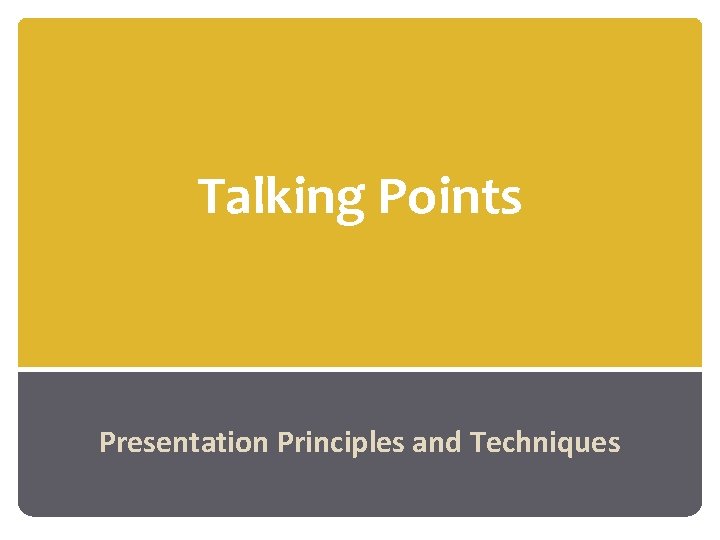 Talking Points

Presentation Principles and Techniques